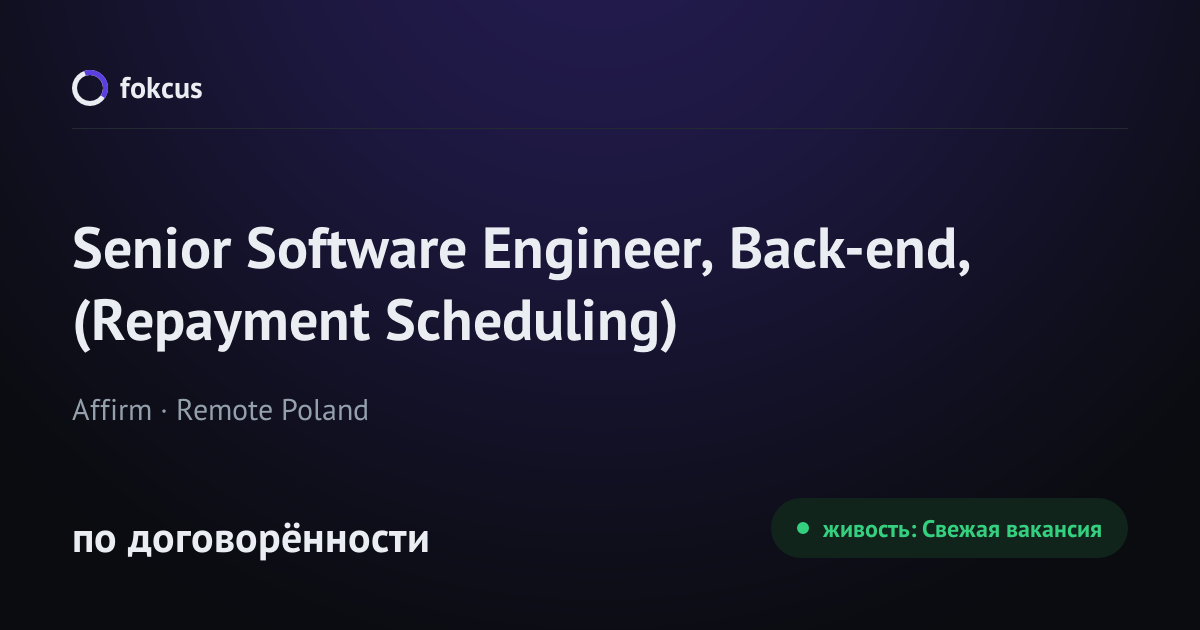 fokcus

Senior Software Engineer, Back-end, (Repayment Scheduling)

Affirm · Remote Poland

по договорённости

живость: Свежая вакансия